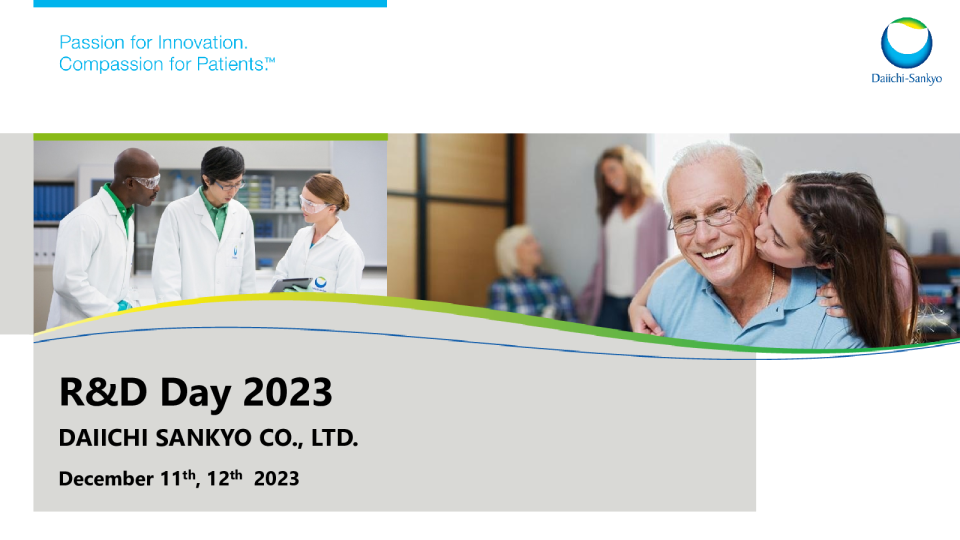 Passion for Innovation.
Compassion for Patients.™

Daiichi-Sankyo

R&D Day 2023

DAIICHI SANKYO CO., LTD.

December 11th, 12th 2023